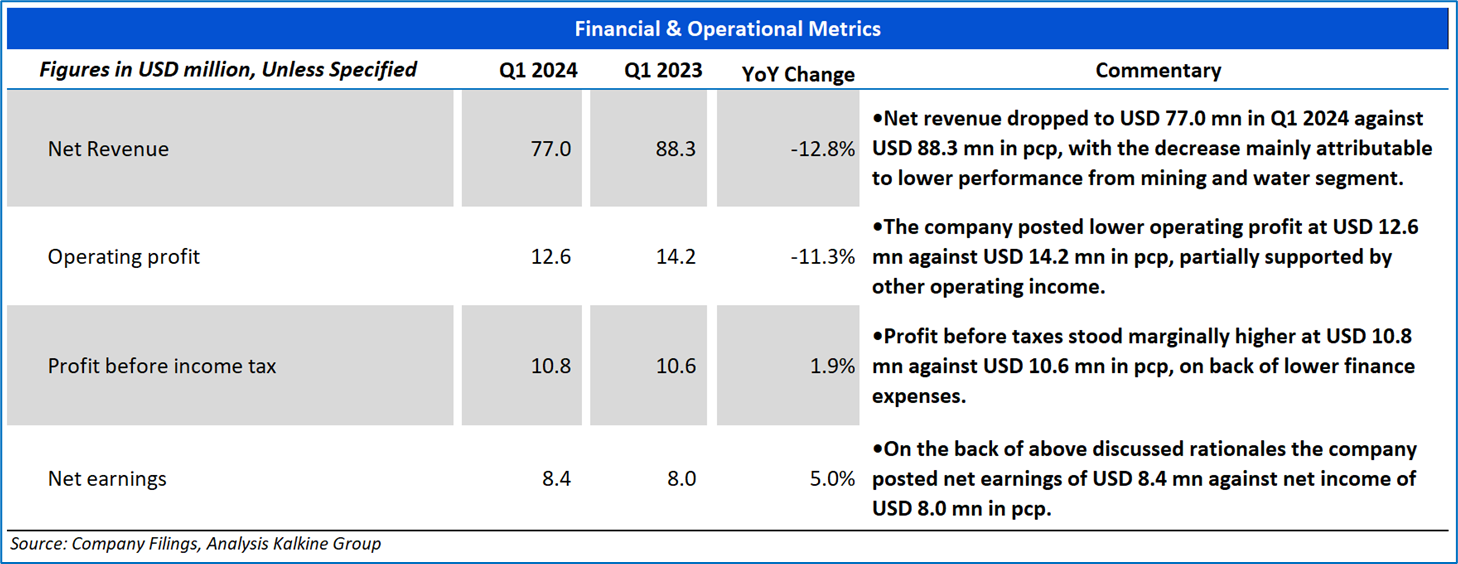 Financial & Operational Metrics

| Figures in USD million, Unless Specified | Q1 2024 | Q1 2023 | YoY Change | Commentary |
|---|---|---|---|---|
| Net Revenue | 77.0 | 88.3 | -12.8% | •Net revenue dropped to USD 77.0 mn in Q1 2024 against USD 88.3 mn in pcp, with the decrease mainly attributable to lower performance from mining and water segment. |
| Operating profit | 12.6 | 14.2 | -11.3% | •The company posted lower operating profit at USD 12.6 mn against USD 14.2 mn in pcp, partially supported by other operating income. |
| Profit before income tax | 10.8 | 10.6 | 1.9% | •Profit before taxes stood marginally higher at USD 10.8 mn against USD 10.6 mn in pcp, on back of lower finance expenses. |
| Net earnings | 8.4 | 8.0 | 5.0% | •On the back of above discussed rationales the company posted net earnings of USD 8.4 mn against net income of USD 8.0 mn in pcp. |

Source: Company Filings, Analysis Kalkine Group